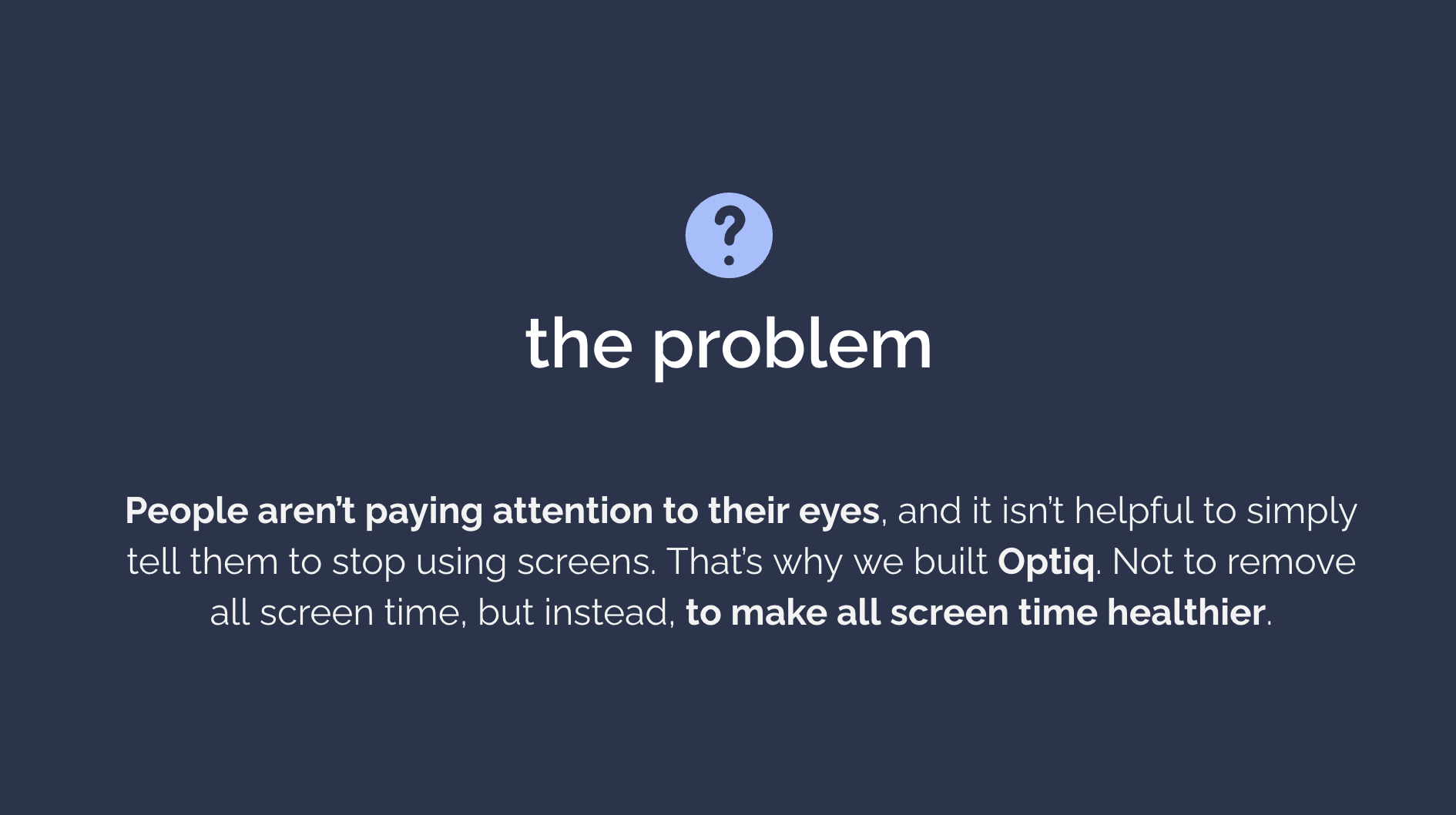 ?

the problem

People aren't paying attention to their eyes, and it isn't helpful to simply tell them to stop using screens. That's why we built Optiq. Not to remove all screen time, but instead, to make all screen time healthier.